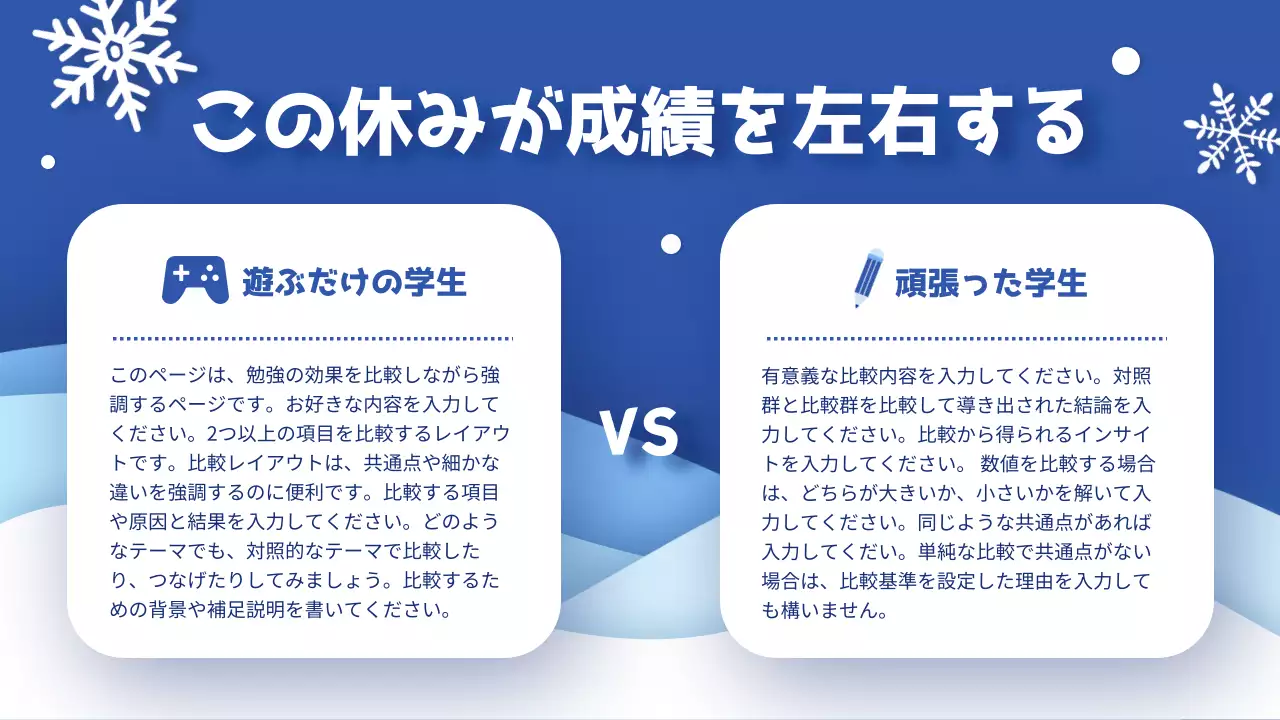 この休みが成績を左右する

遊ぶだけの学生

このページは、勉強の効果を比較しながら強調するページです。お好きな内容を入力してください。2つ以上の項目を比較するレイアウトです。比較レイアウトは、共通点や細かな違いを強調するのに便利です。比較する項目や原因と結果を入力してください。どのようなテーマでも、対照的なテーマで比較したり、つなげたりしてみましょう。比較するための背景や補足説明を書いてください。

VS

頑張った学生

有意義な比較内容を入力してください。対照群と比較群を比較して導き出された結論を入力してください。比較から得られるインサイトを入力してください。 数値を比較する場合は、どちらが大きいか、小さいかを解いて入力してください。同じような共通点があれば入力してくだい。単純な比較で共通点がない場合は、比較基準を設定した理由を入力しても構いません。